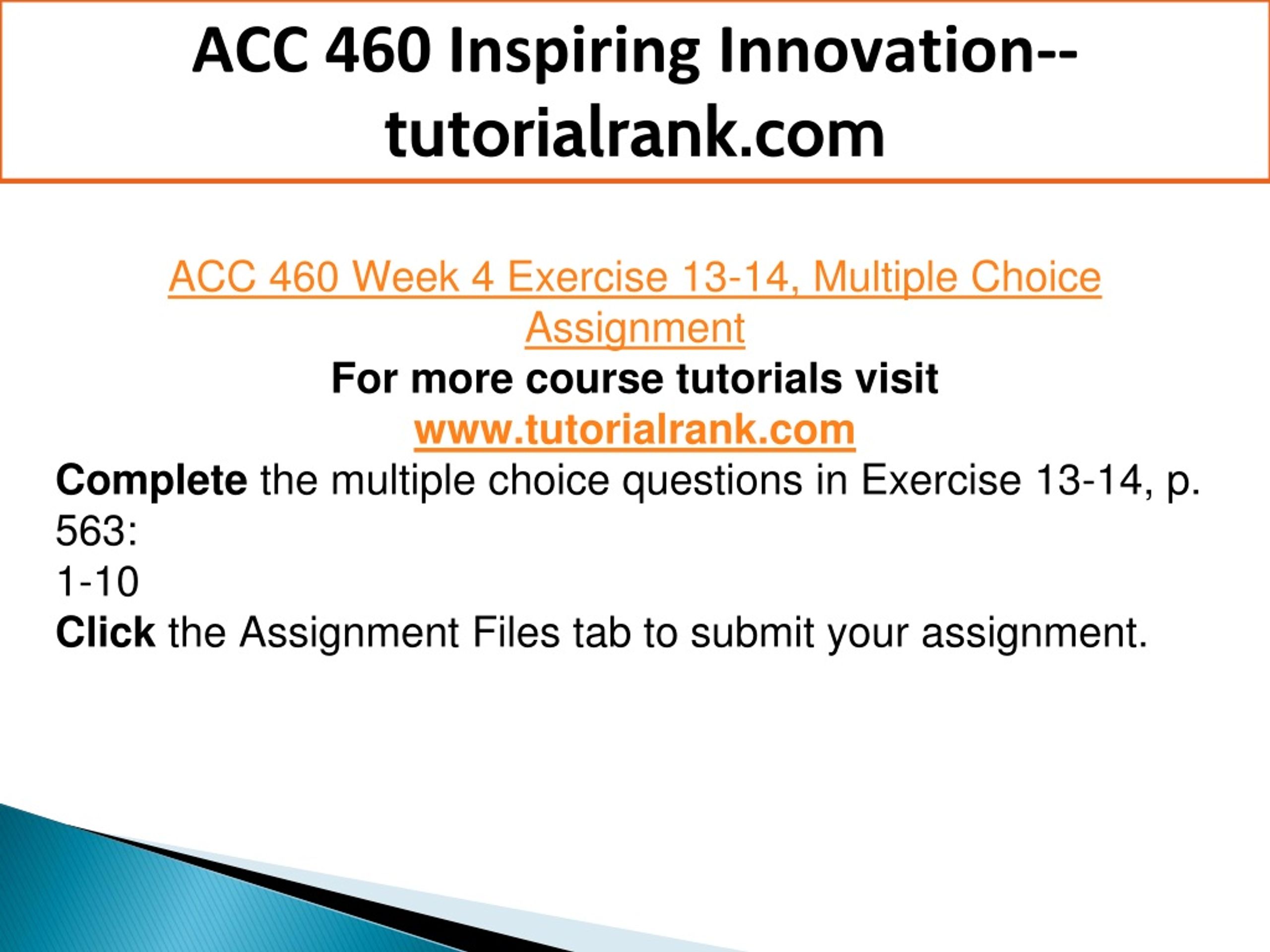 ACC 460 Inspiring Innovation--tutorialrank.com

ACC 460 Week 4 Exercise 13-14, Multiple Choice Assignment
For more course tutorials visit
www.tutorialrank.com
Complete the multiple choice questions in Exercise 13-14, p. 563:
1-10
Click the Assignment Files tab to submit your assignment.